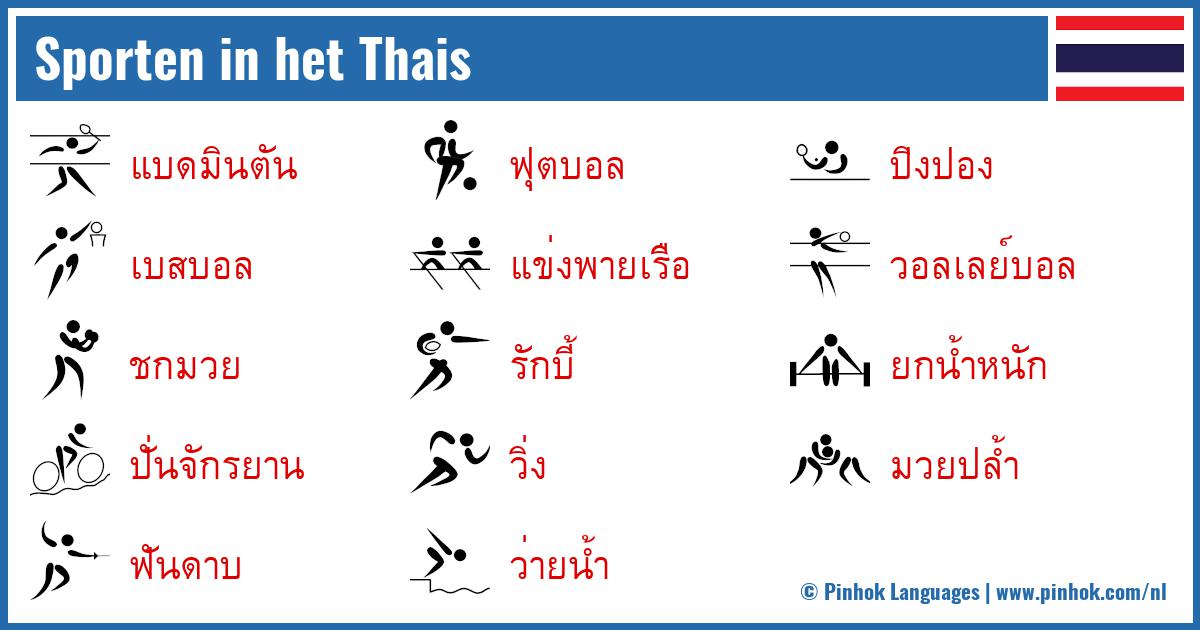 Sporten in het Thais

แบดมินตัน
เบสบอล
ชกมวย
ปั่นจักรยาน
ฟันดาบ

ฟุตบอล
แข่งพายเรือ
รักบี้
วิ่ง
ว่ายน้ำ

ปิงปอง
วอลเลย์บอล
ยกน้ำหนัก
มวยปล้ำ

© Pinhok Languages | www.pinhok.com/nl